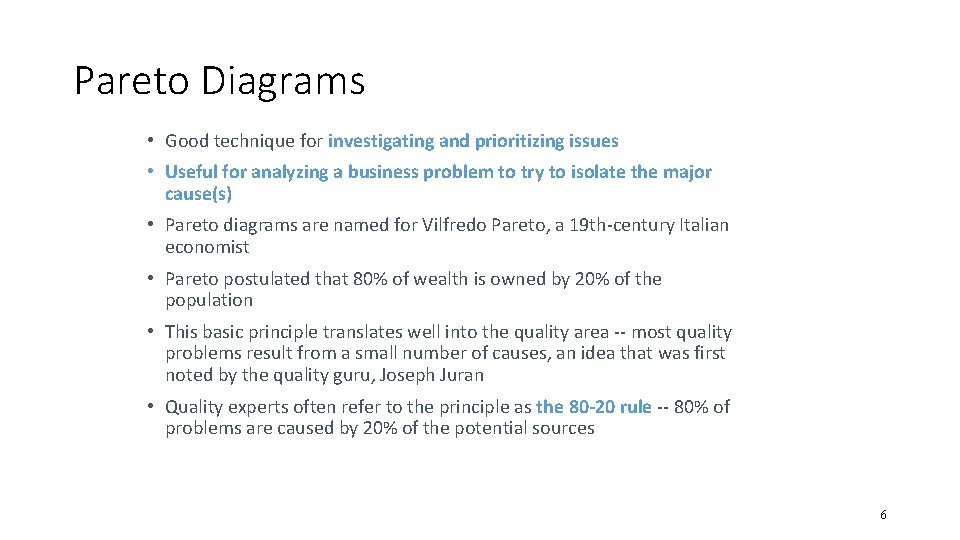 Pareto Diagrams

• Good technique for investigating and prioritizing issues

• Useful for analyzing a business problem to try to isolate the major cause(s)

• Pareto diagrams are named for Vilfredo Pareto, a 19th-century Italian economist

• Pareto postulated that 80% of wealth is owned by 20% of the population

• This basic principle translates well into the quality area -- most quality problems result from a small number of causes, an idea that was first noted by the quality guru, Joseph Juran

• Quality experts often refer to the principle as the 80-20 rule -- 80% of problems are caused by 20% of the potential sources

6